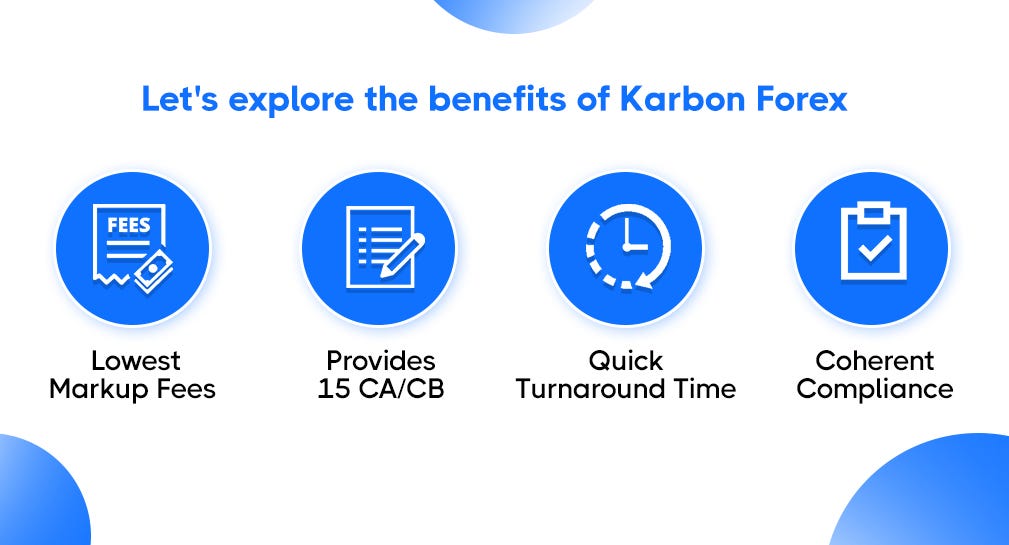 Let's explore the benefits of Karbon Forex

FEES

Lowest Markup Fees

Provides 15 CA/CB

Quick Turnaround Time

Coherent Compliance